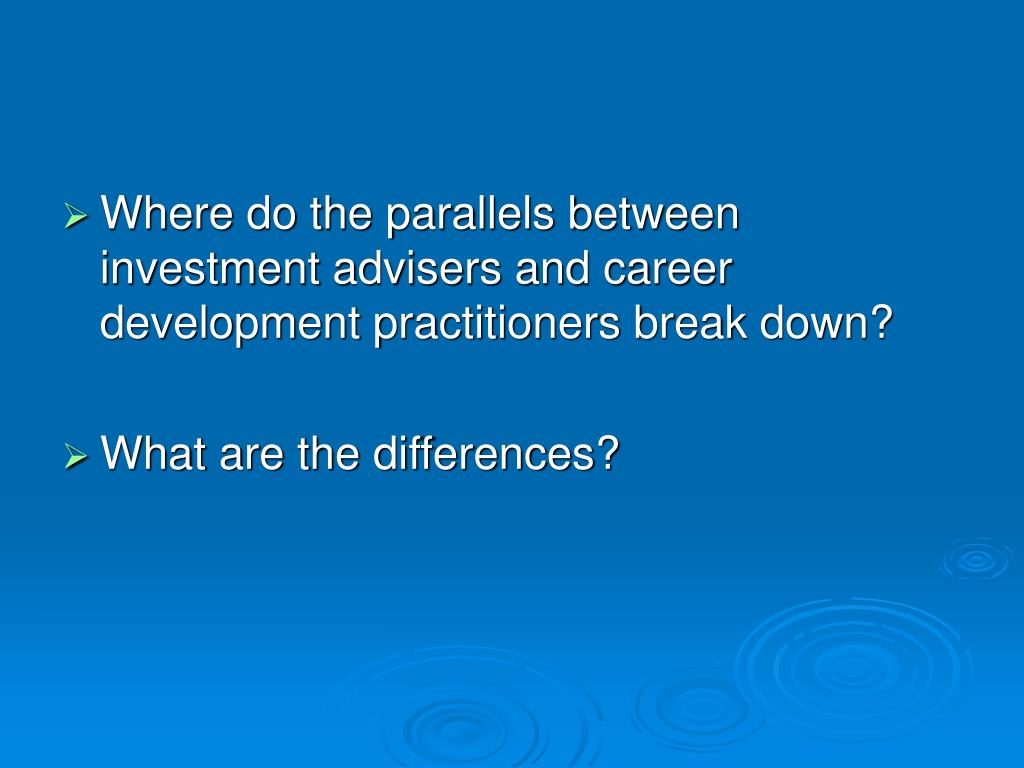 ➢ Where do the parallels between investment advisers and career development practitioners break down?

➢ What are the differences?